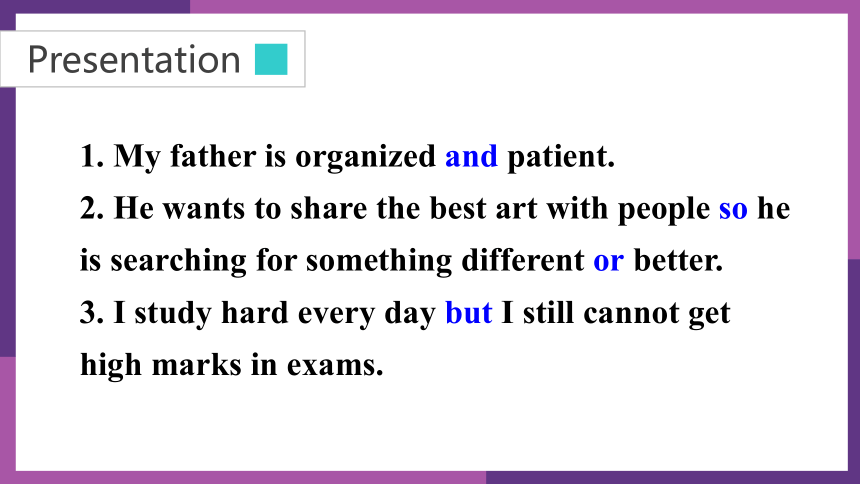 Presentation

1. My father is organized and patient.
2. He wants to share the best art with people so he is searching for something different or better.
3. I study hard every day but I still cannot get high marks in exams.